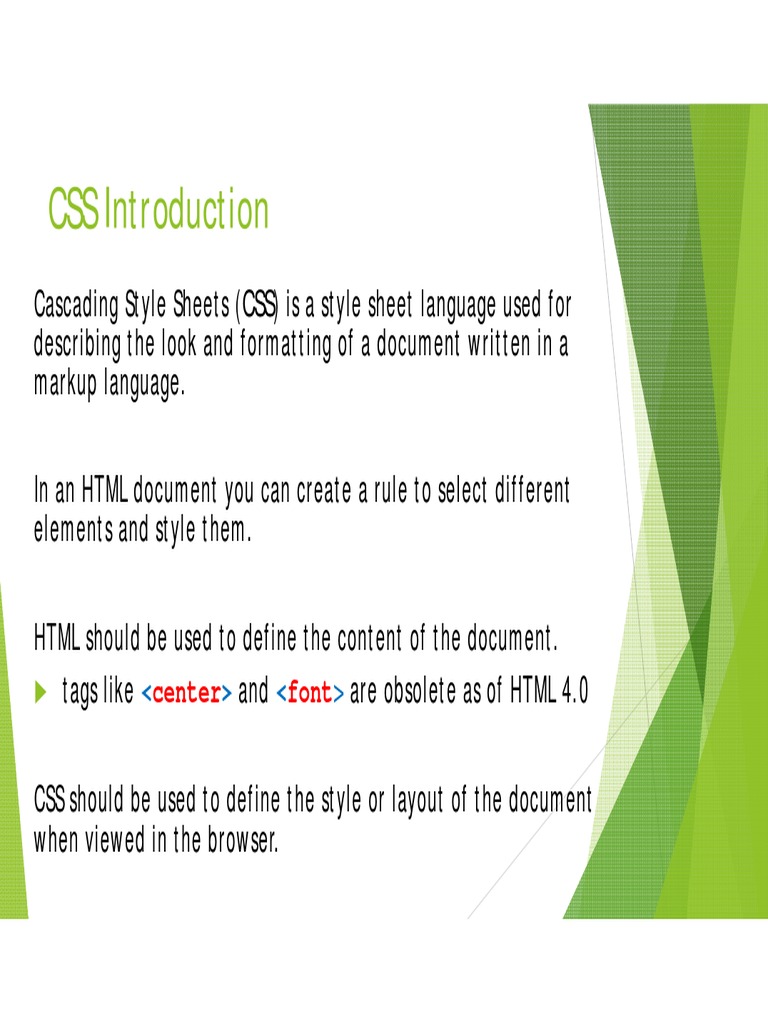 CSS Introduction

Cascading Style Sheets (CSS) is a style sheet language used for describing the look and formatting of a document written in a markup language.

In an HTML document you can create a rule to select different elements and style them.

HTML should be used to define the content of the document.

tags like <center> and <font> are obsolete as of HTML 4.0

CSS should be used to define the style or layout of the document when viewed in the browser.